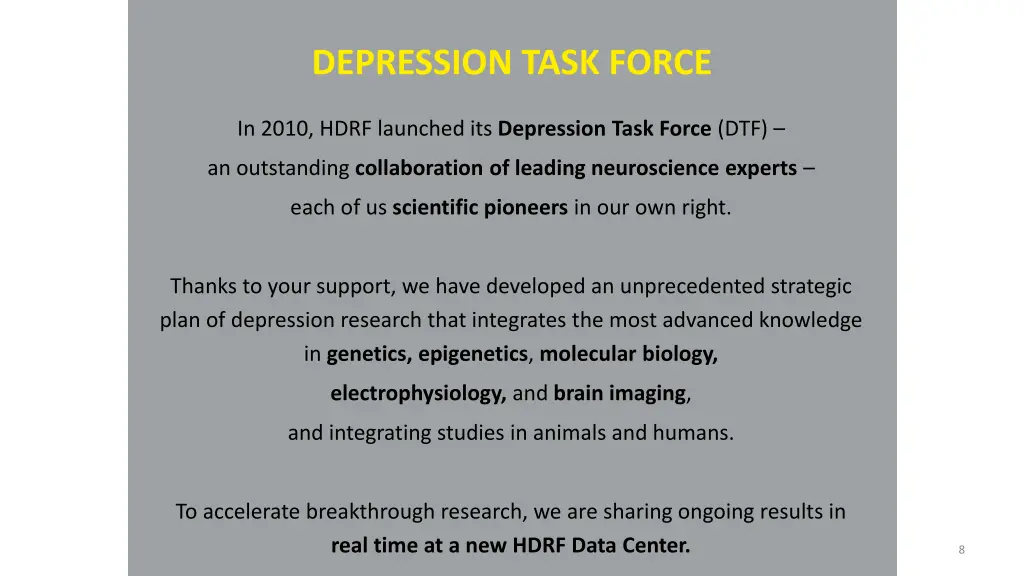 DEPRESSION TASK FORCE

In 2010, HDRF launched its Depression Task Force (DTF) – an outstanding collaboration of leading neuroscience experts – each of us scientific pioneers in our own right.

Thanks to your support, we have developed an unprecedented strategic plan of depression research that integrates the most advanced knowledge in genetics, epigenetics, molecular biology, electrophysiology, and brain imaging, and integrating studies in animals and humans.

To accelerate breakthrough research, we are sharing ongoing results in real time at a new HDRF Data Center.

8